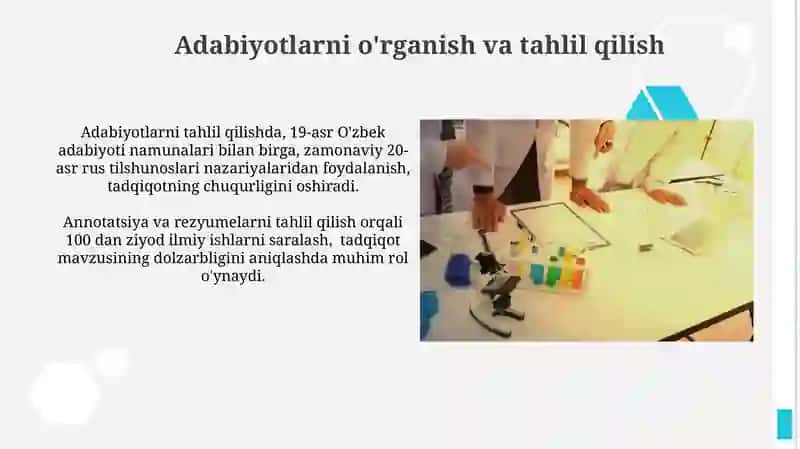 Adabiyotlarni o'rganish va tahlil qilish

Adabiyotlarni tahlil qilishda, 19-asr O'zbek adabiyoti namunalari bilan birga, zamonaviy 20-asr rus tilshunoslari nazariyalaridan foydalanish, tadqiqotning chuqurligini oshiradi.

Annotatsiya va rezyumelarni tahlil qilish orqali 100 dan ziyod ilmiy ishlarni saralash, tadqiqot mavzusining dolzarbligini aniqlashda muhim rol o'ynaydi.